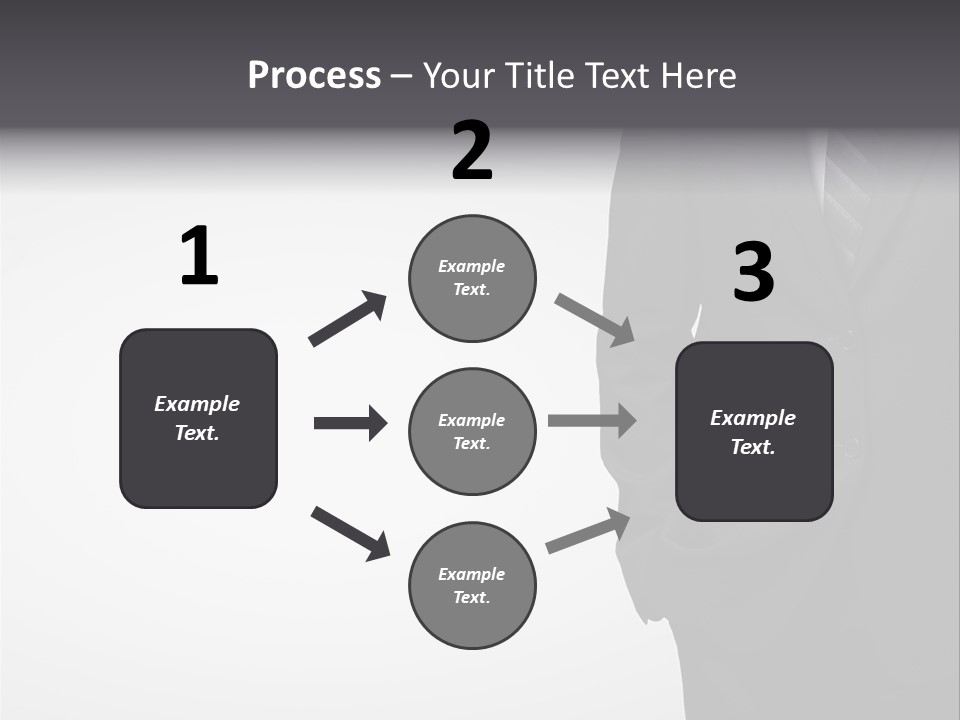 Process – Your Title Text Here

1

Example Text.

2

Example Text.

Example Text.

Example Text.

3

Example Text.